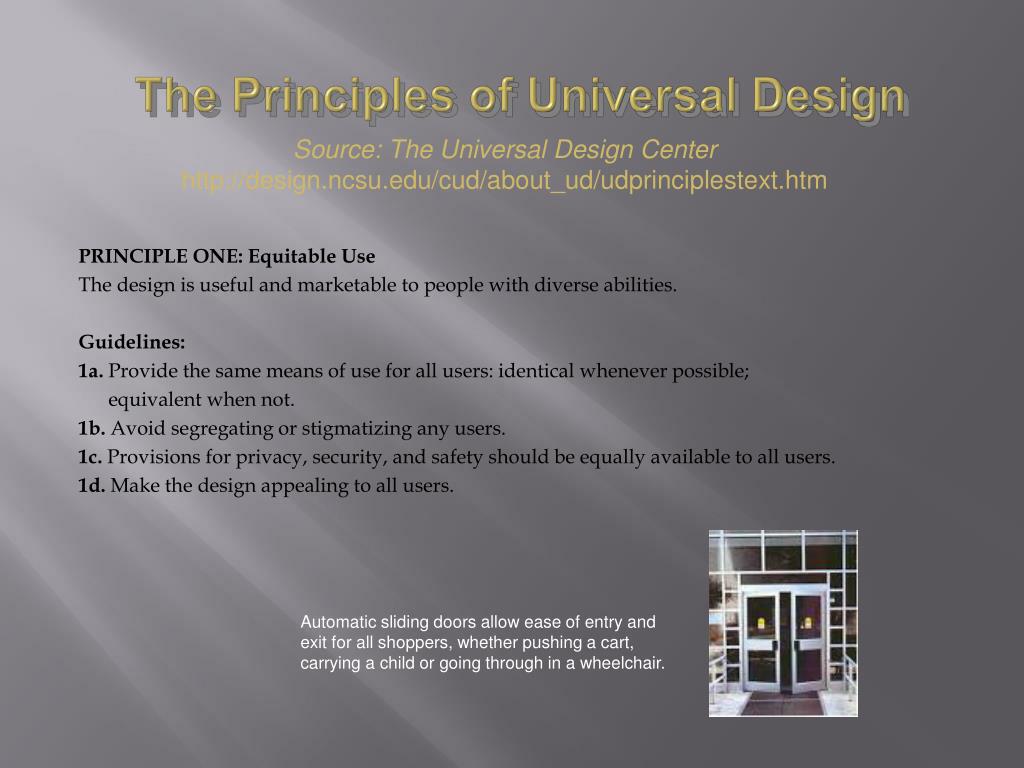 The Principles of Universal Design

Source: The Universal Design Center
http://design.ncsu.edu/cud/about_ud/udprinciplestext.htm

PRINCIPLE ONE: Equitable Use
The design is useful and marketable to people with diverse abilities.

Guidelines:
1a. Provide the same means of use for all users: identical whenever possible; equivalent when not.
1b. Avoid segregating or stigmatizing any users.
1c. Provisions for privacy, security, and safety should be equally available to all users.
1d. Make the design appealing to all users.

Automatic sliding doors allow ease of entry and exit for all shoppers, whether pushing a cart, carrying a child or going through in a wheelchair.